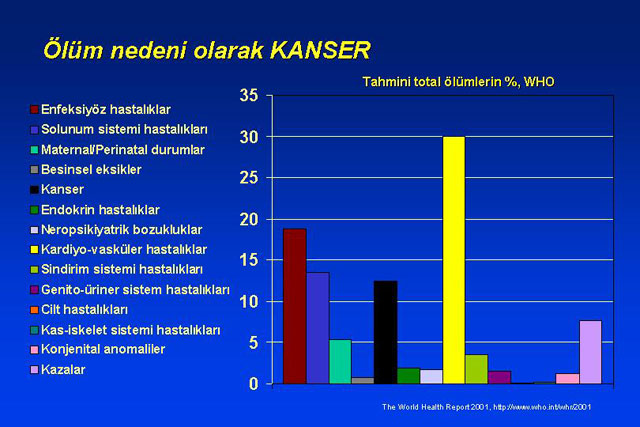 Ölüm nedeni olarak KANSER

Enfeksiyöz hastalıklar
Solunum sistemi hastalıkları
Maternal/Perinatal durumlar
Besinsel eksikler
Kanser
Endokrin hastalıklar
Neropsikiyatrik bozukluklar
Kardiyo-vasküler hastalıklar
Sindirim sistemi hastalıkları
Genito-üriner sistem hastalıkları
Cilt hastalıkları
Kas-iskelet sistemi hastalıkları
Konjenital anomaliler
Kazalar

Tahmini total ölümlerin %, WHO

35
30
25
20
15
10
5
0

The World Health Report 2001, http://www.who.int/whr/2001